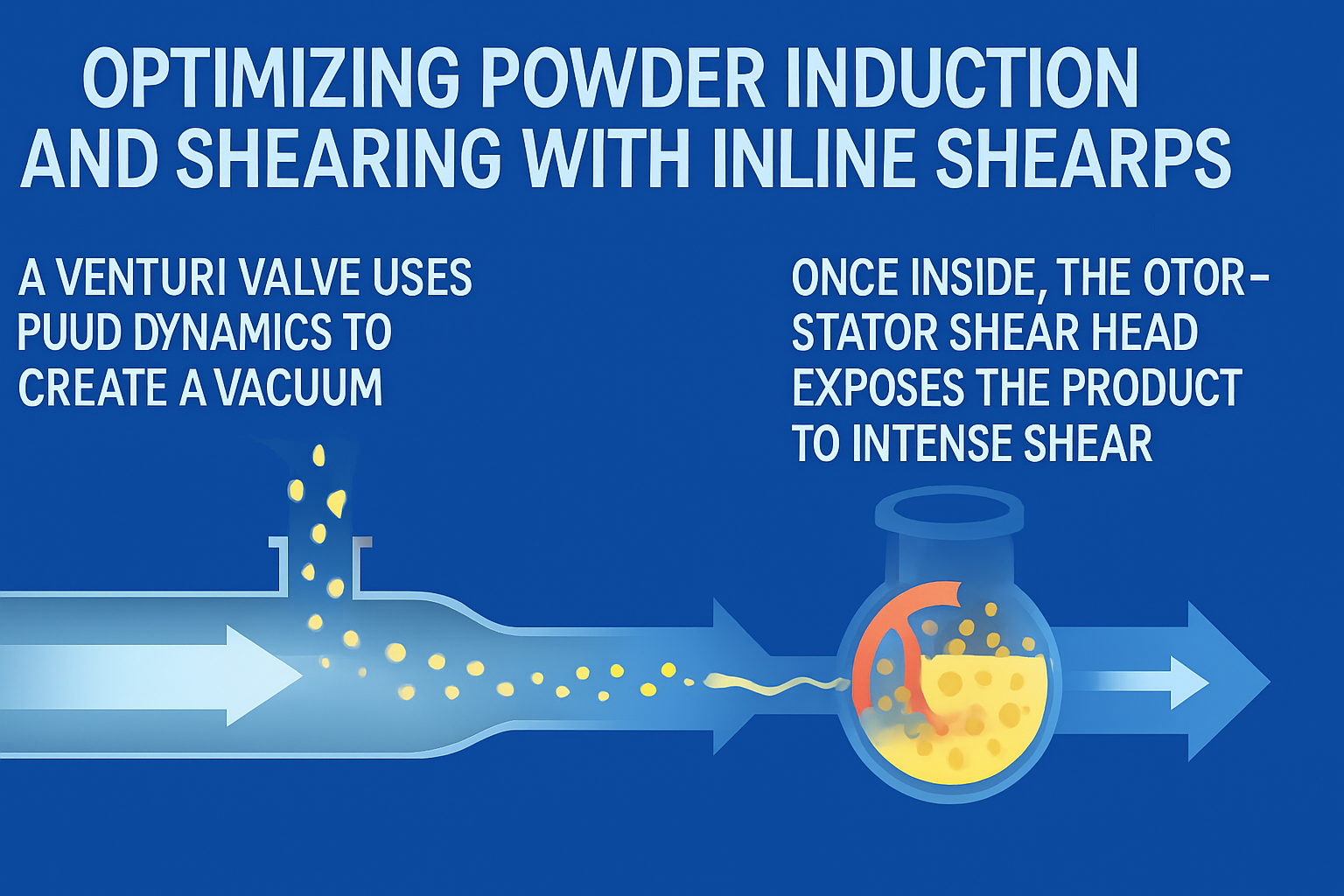 OPTIMIZING POWDER INDUCTION AND SHEARING WITH INLINE SHEARPS

A VENTURI VALVE USES PUUD DYNAMICS TO CREATE A VACUUM

ONCE INSIDE, THE OTOR-STATOR SHEAR HEAD EXPOSES THE PRODUCT TO INTENSE SHEAR